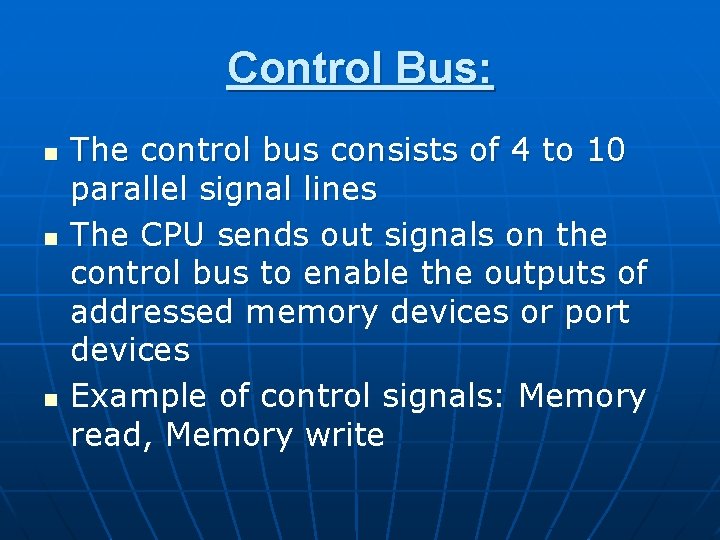 Control Bus:

- The control bus consists of 4 to 10 parallel signal lines
- The CPU sends out signals on the control bus to enable the outputs of addressed memory devices or port devices
- Example of control signals: Memory read, Memory write